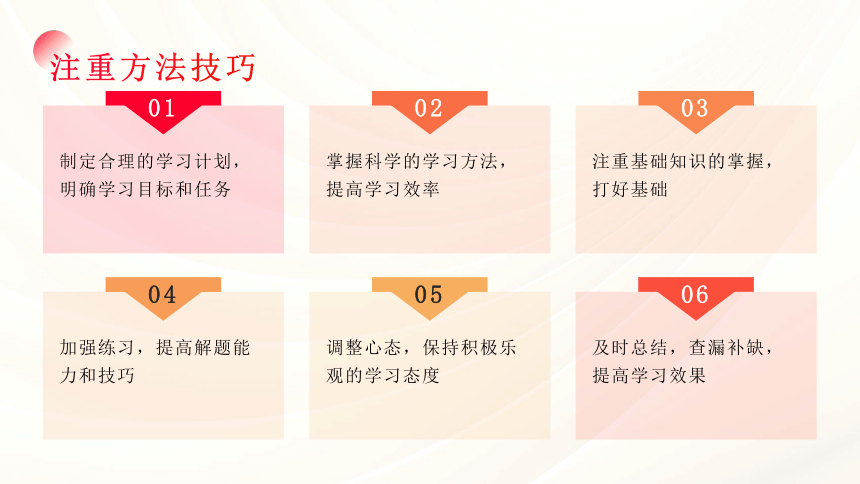 注重方法技巧

01

制定合理的学习计划，明确学习目标和任务

02

掌握科学的学习方法，提高学习效率

03

注重基础知识的掌握，打好基础

04

加强练习，提高解题能力和技巧

05

调整心态，保持积极乐观的学习态度

06

及时总结，查漏补缺，提高学习效果